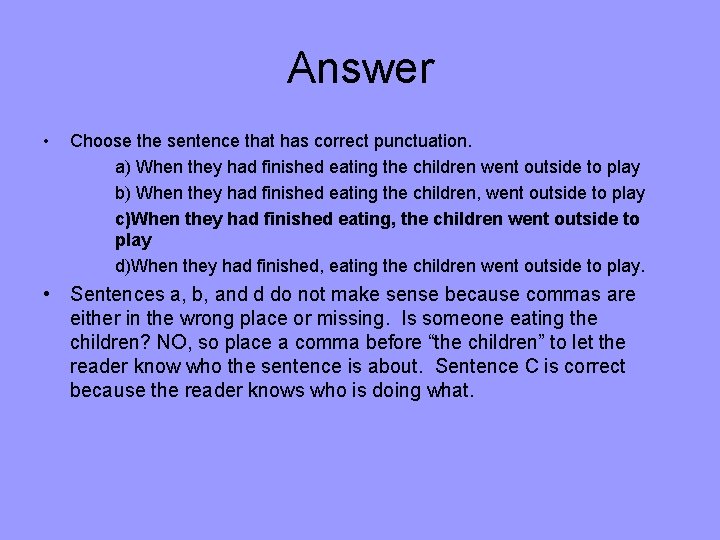 Answer

• Choose the sentence that has correct punctuation.

a) When they had finished eating the children went outside to play

b) When they had finished eating the children, went outside to play

c)When they had finished eating, the children went outside to play

d)When they had finished, eating the children went outside to play.

• Sentences a, b, and d do not make sense because commas are either in the wrong place or missing. Is someone eating the children? NO, so place a comma before “the children” to let the reader know who the sentence is about. Sentence C is correct because the reader knows who is doing what.